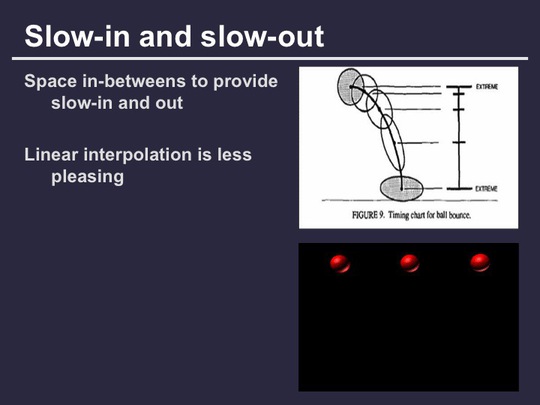 Slow-in and slow-out

Space in-betweens to provide slow-in and out

Linear interpolation is less pleasing

EXTREME

EXTREME

FIGURE 9. Timing chart for ball bounce.